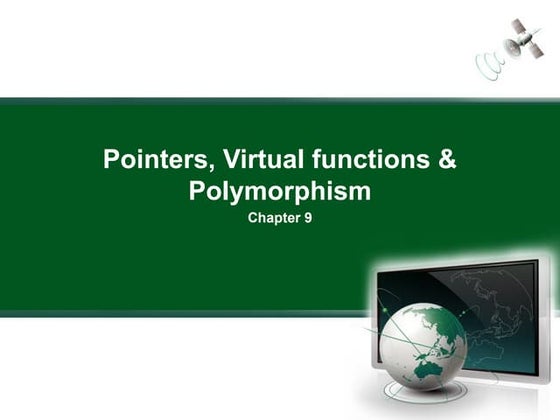 Pointers, Virtual functions & Polymorphism

Chapter 9